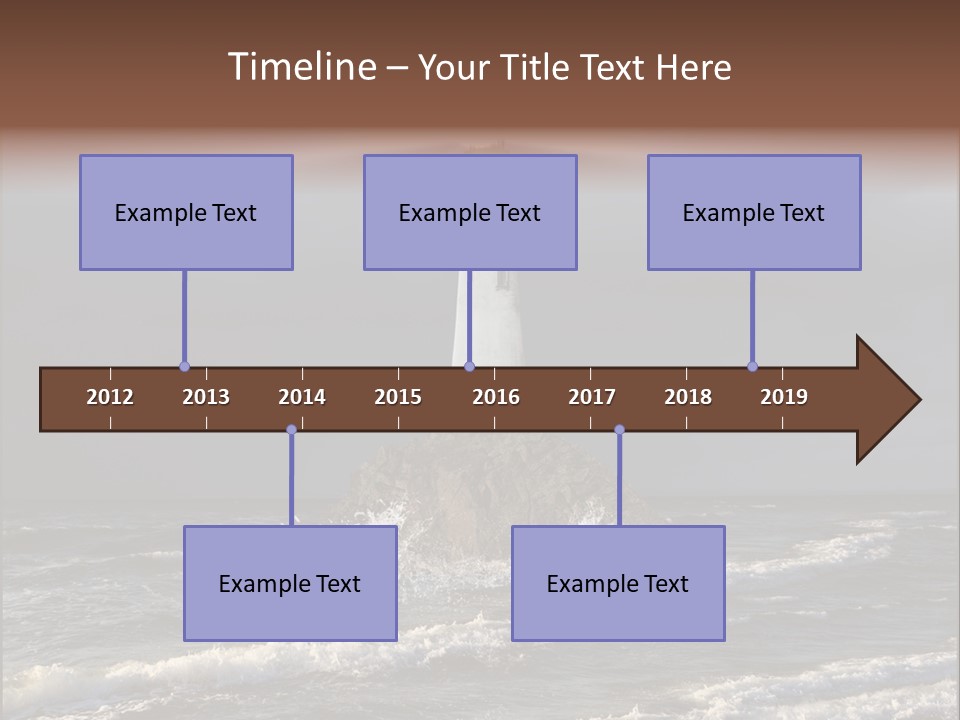 Timeline – Your Title Text Here

Example Text

Example Text

Example Text

2012 2013 2014 2015 2016 2017 2018 2019

Example Text

Example Text